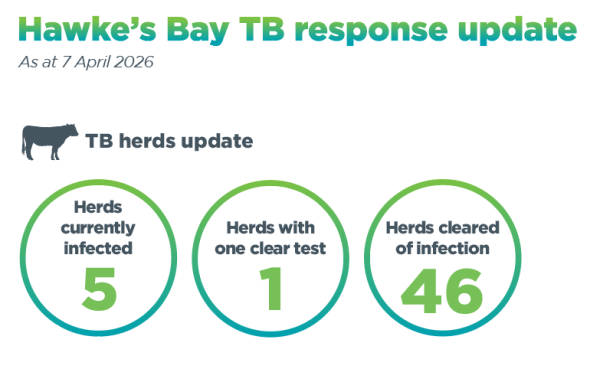 Hawke's Bay TB response update

As at 7 April 2026

TB herds update

Herds currently infected

5

Herds with one clear test

1

Herds cleared of infection

46